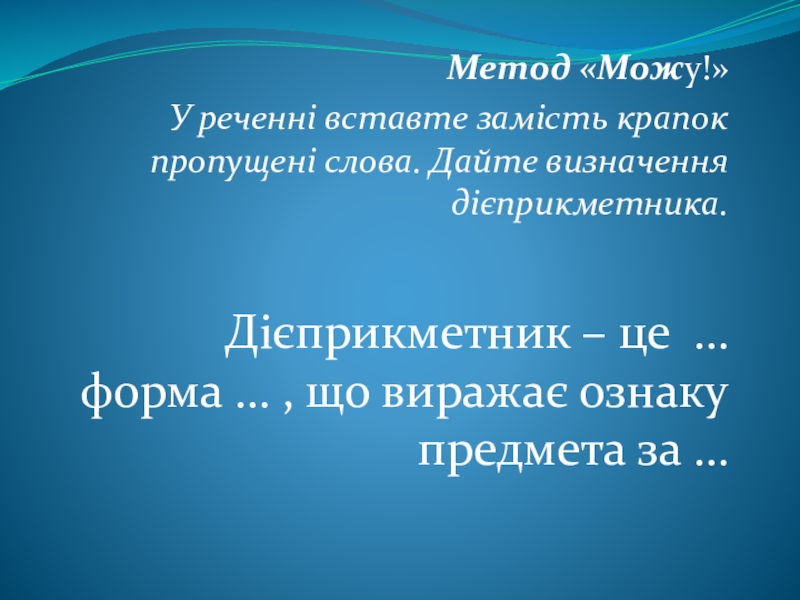 Метод «Можу!»

У реченні вставте замість крапок пропущені слова. Дайте визначення дієприкметника.

Дієприкметник – це … форма … , що виражає ознаку предмета за …